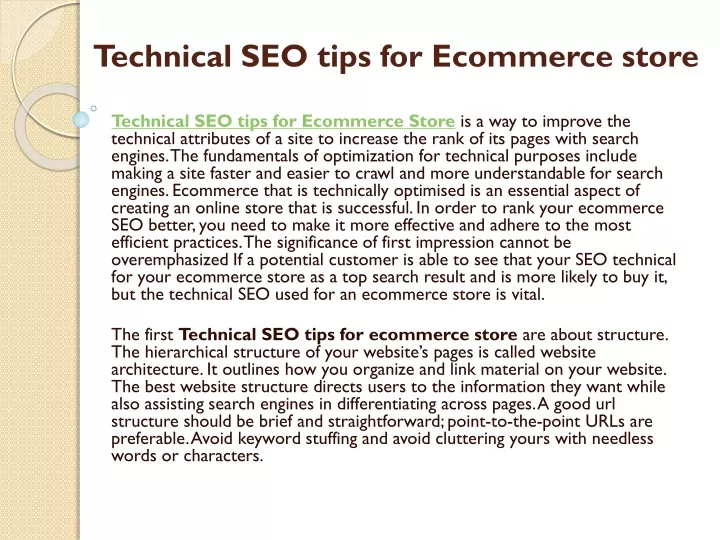 Technical SEO tips for Ecommerce store

Technical SEO tips for Ecommerce Store is a way to improve the technical attributes of a site to increase the rank of its pages with search engines. The fundamentals of optimization for technical purposes include making a site faster and easier to crawl and more understandable for search engines. Ecommerce that is technically optimised is an essential aspect of creating an online store that is successful. In order to rank your ecommerce SEO better, you need to make it more effective and adhere to the most efficient practices. The significance of first impression cannot be overemphasized If a potential customer is able to see that your SEO technical for your ecommerce store as a top search result and is more likely to buy it, but the technical SEO used for an ecommerce store is vital.

The first Technical SEO tips for ecommerce store are about structure. The hierarchical structure of your website's pages is called website architecture. It outlines how you organize and link material on your website. The best website structure directs users to the information they want while also assisting search engines in differentiating across pages. A good url structure should be brief and straightforward; point-to-the-point URLs are preferable. Avoid keyword stuffing and avoid cluttering yours with needless words or characters.